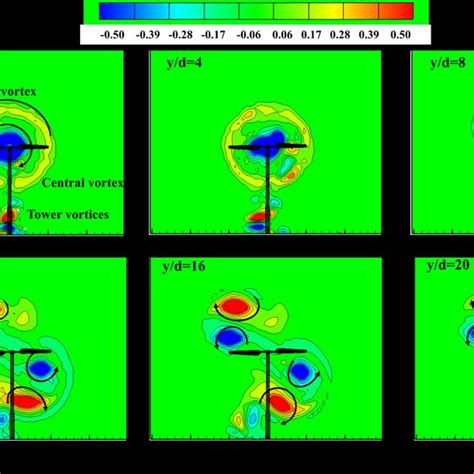 -0.50 -0.39 -0.28 -0.17 -0.06 0.06 0.17 0.28 0.39 0.50

vortex

Central vortex

Tower vortices

y/d=4

y/d=8

y/d=16

y/d=20